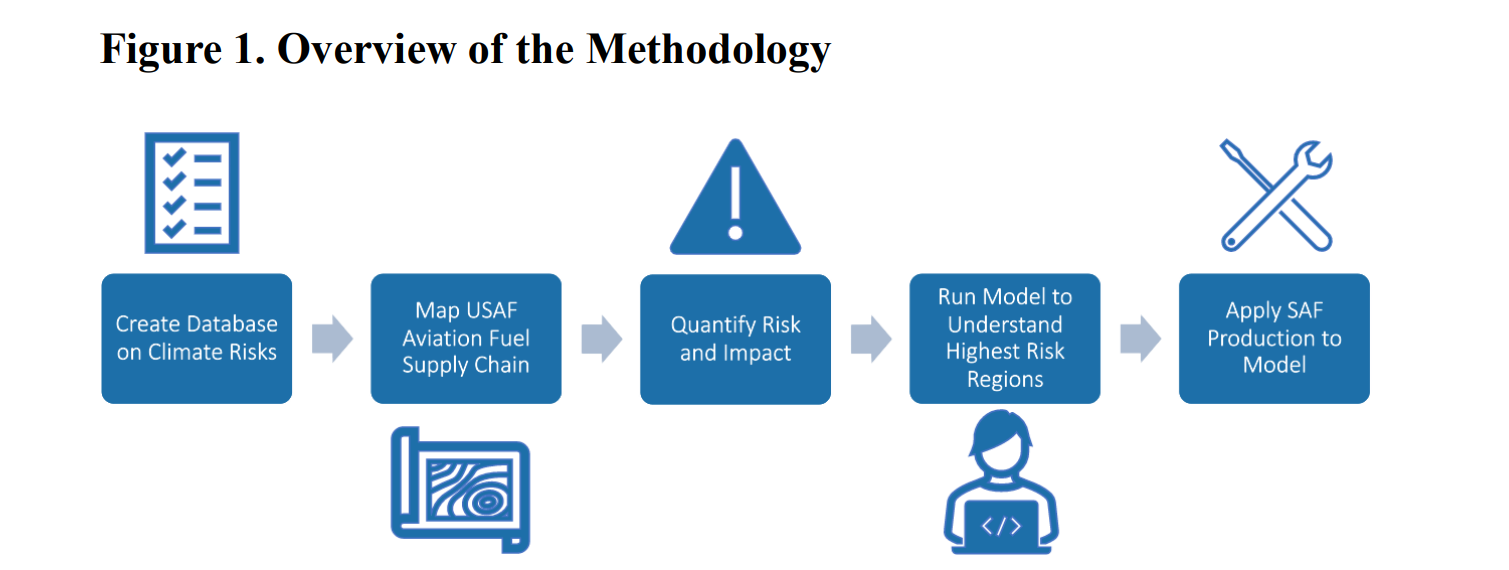 Figure 1. Overview of the Methodology

Create Database on Climate Risks

Map USAF Aviation Fuel Supply Chain

Quantify Risk and Impact

Run Model to Understand Highest Risk Regions

Apply SAF Production to Model

</>